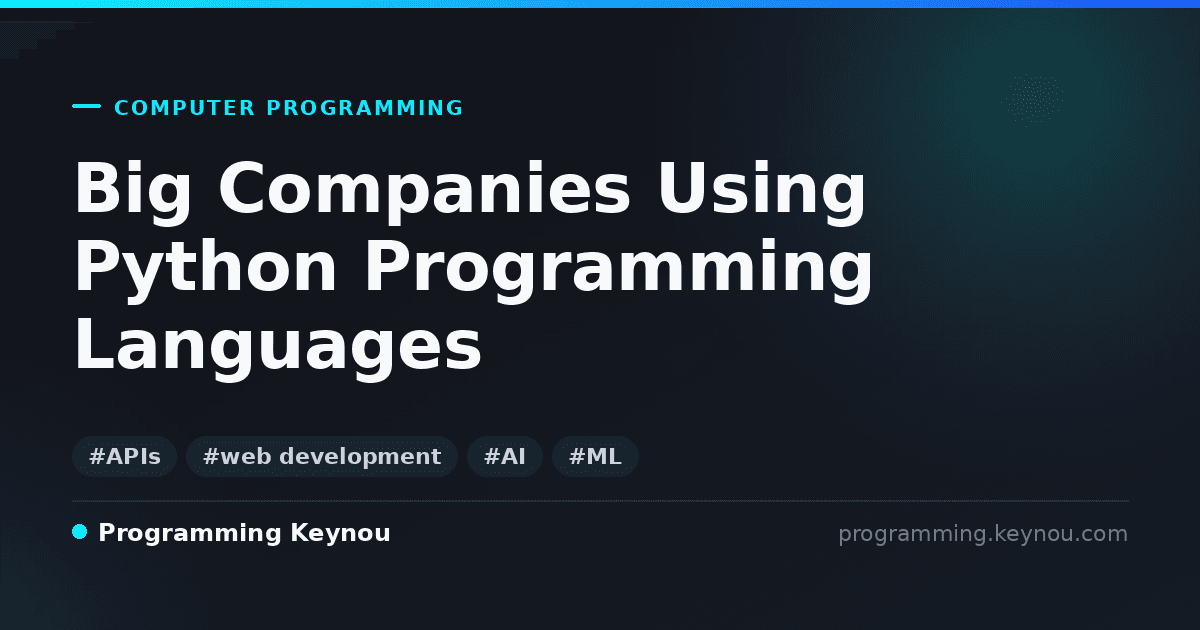 COMPUTER PROGRAMMING

Big Companies Using Python Programming Languages

#APIs #web development #AI #ML

Programming Keynou

programming.keynou.com